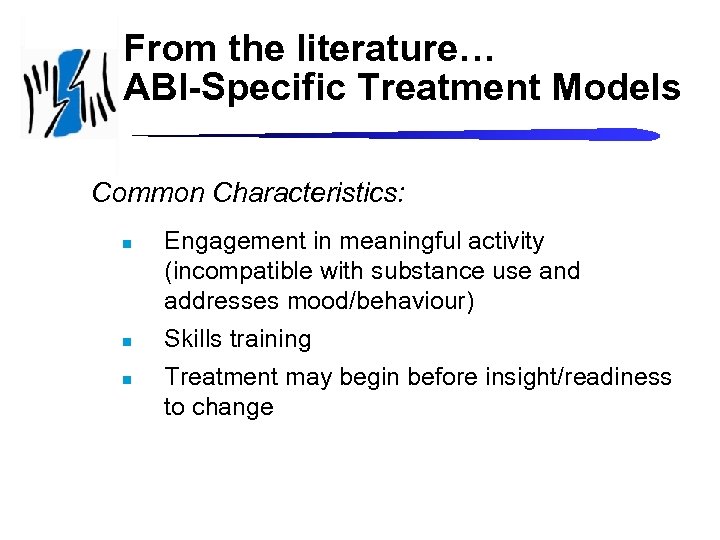 From the literature…
ABI-Specific Treatment Models

Common Characteristics:

- Engagement in meaningful activity (incompatible with substance use and addresses mood/behaviour)
- Skills training
- Treatment may begin before insight/readiness to change